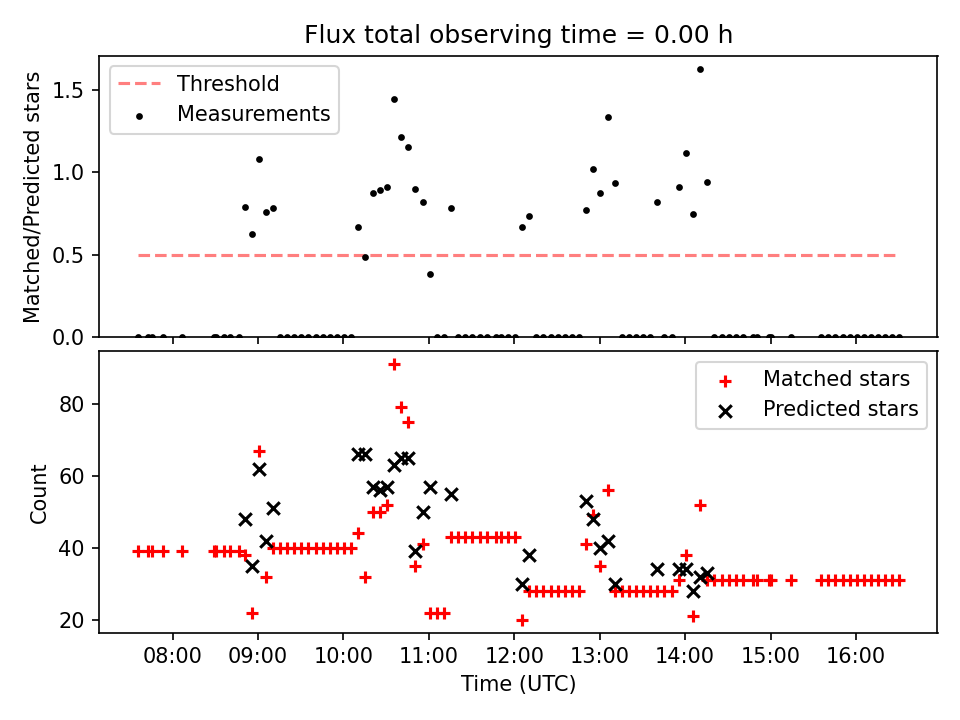 Flux total observing time = 0.00 h

Threshold
Measurements

Matched/Predicted stars

1.5
1.0
0.5
0.0

Matched stars
Predicted stars

Count

80
60
40
20

08:00 09:00 10:00 11:00 12:00 13:00 14:00 15:00 16:00

Time (UTC)